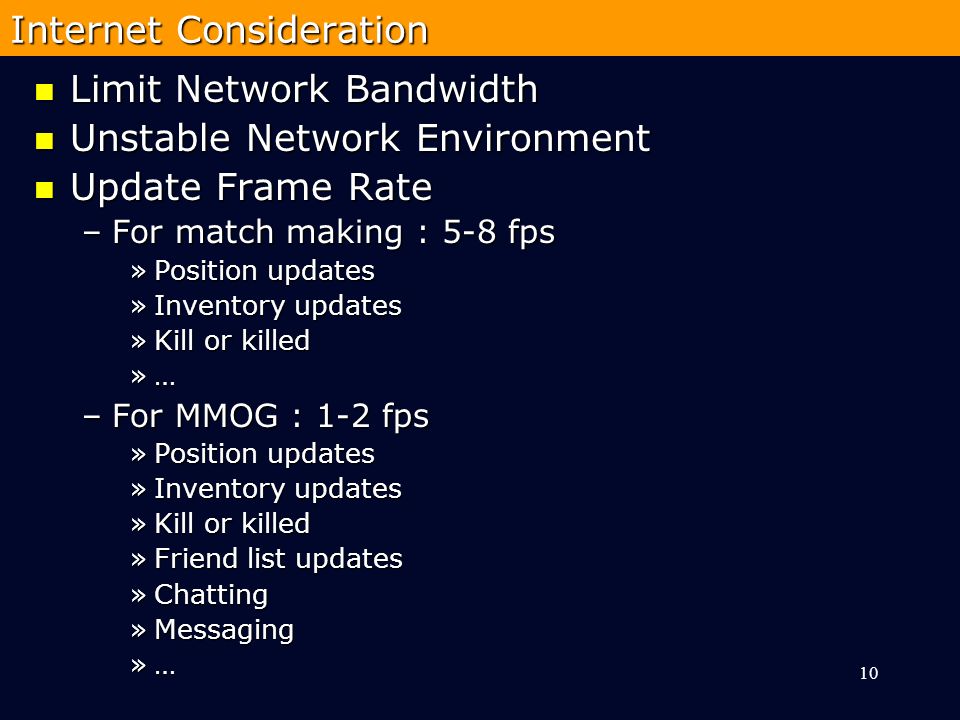 Internet Consideration

- Limit Network Bandwidth
- Unstable Network Environment
- Update Frame Rate
  – For match making : 5-8 fps
    » Position updates
    » Inventory updates
    » Kill or killed
    » …
  – For MMOG : 1-2 fps
    » Position updates
    » Inventory updates
    » Kill or killed
    » Friend list updates
    » Chatting
    » Messaging
    » …

10